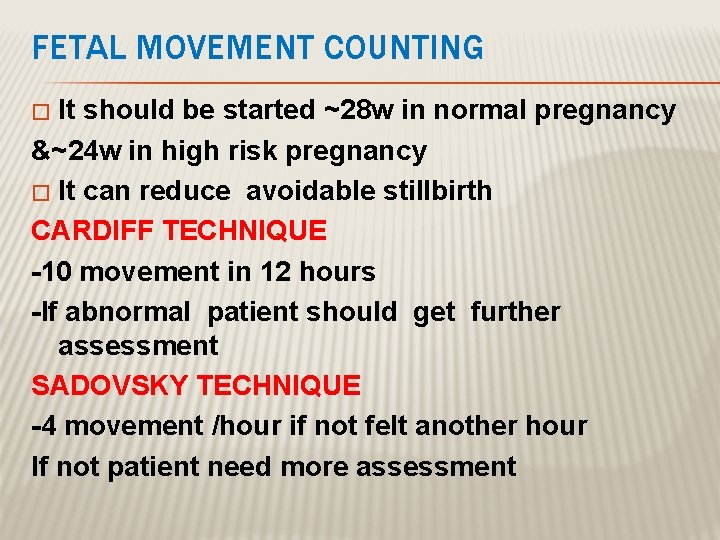 FETAL MOVEMENT COUNTING

□ It should be started ~28w in normal pregnancy &~24w in high risk pregnancy

□ It can reduce avoidable stillbirth

CARDIFF TECHNIQUE

-10 movement in 12 hours

-If abnormal patient should get further assessment

SADOVSKY TECHNIQUE

-4 movement /hour if not felt another hour

If not patient need more assessment